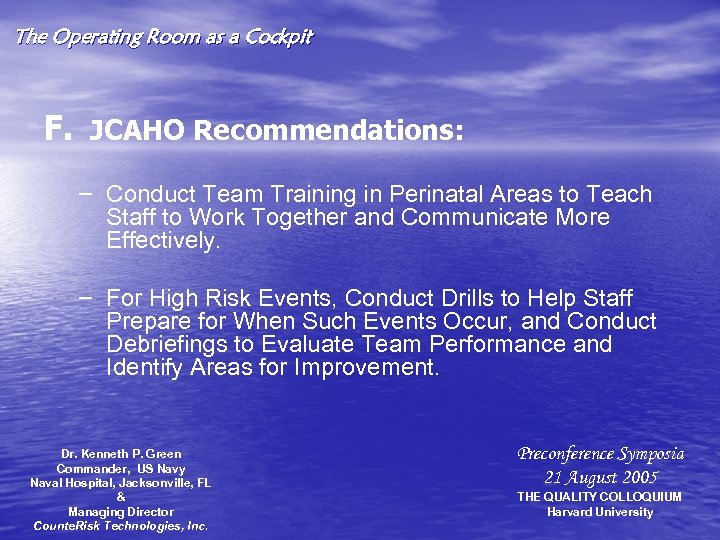 The Operating Room as a Cockpit

F. JCAHO Recommendations:

– Conduct Team Training in Perinatal Areas to Teach Staff to Work Together and Communicate More Effectively.

– For High Risk Events, Conduct Drills to Help Staff Prepare for When Such Events Occur, and Conduct Debriefings to Evaluate Team Performance and Identify Areas for Improvement.

Dr. Kenneth P. Green
Commander, US Navy
Naval Hospital, Jacksonville, FL
&
Managing Director
CounteRisk Technologies, Inc.

Preconference Symposia
21 August 2005
THE QUALITY COLLOQUIUM
Harvard University